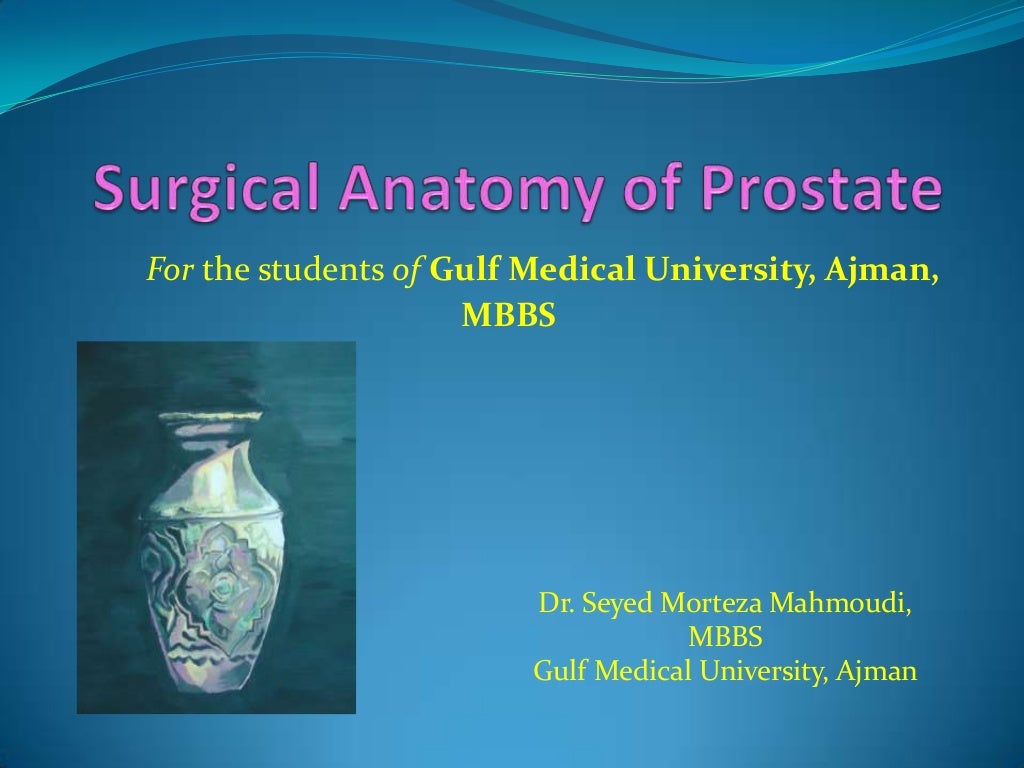 Surgical Anatomy of Prostate

For the students of Gulf Medical University, Ajman, MBBS

Dr. Seyed Morteza Mahmoudi,
MBBS
Gulf Medical University, Ajman